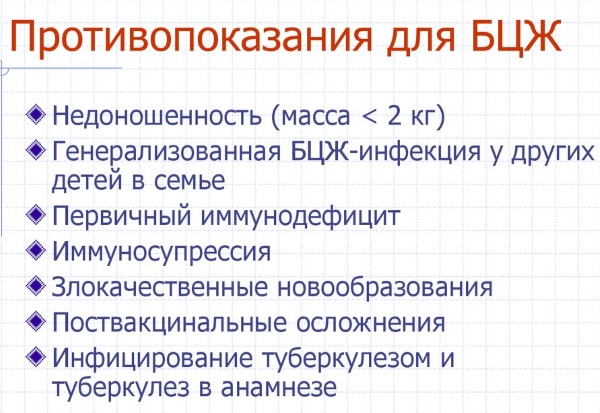 Противопоказания для БЦЖ

Недоношенность (масса < 2 кг)

Генерализованная БЦЖ-инфекция у других детей в семье

Первичный иммунодефицит

Иммуносупрессия

Злокачественные новообразования

Поствакцинальные осложнения

Инфицирование туберкулезом и туберкулез в анамнезе